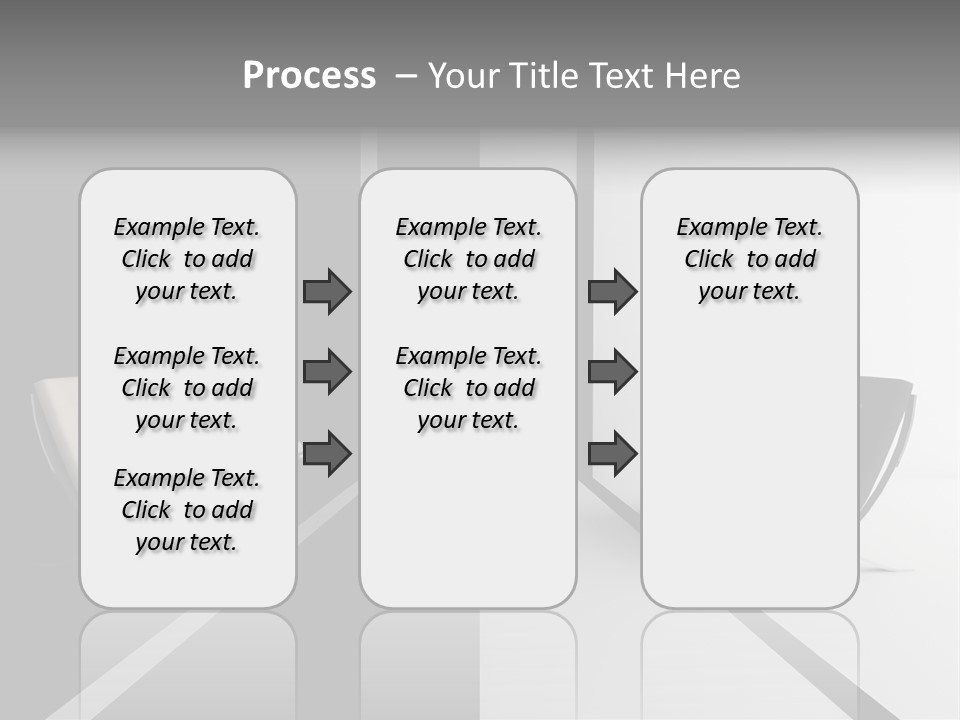 Process – Your Title Text Here

Example Text. Click to add your text.

Example Text. Click to add your text.

Example Text. Click to add your text.

Example Text. Click to add your text.

Example Text. Click to add your text.

Example Text. Click to add your text.